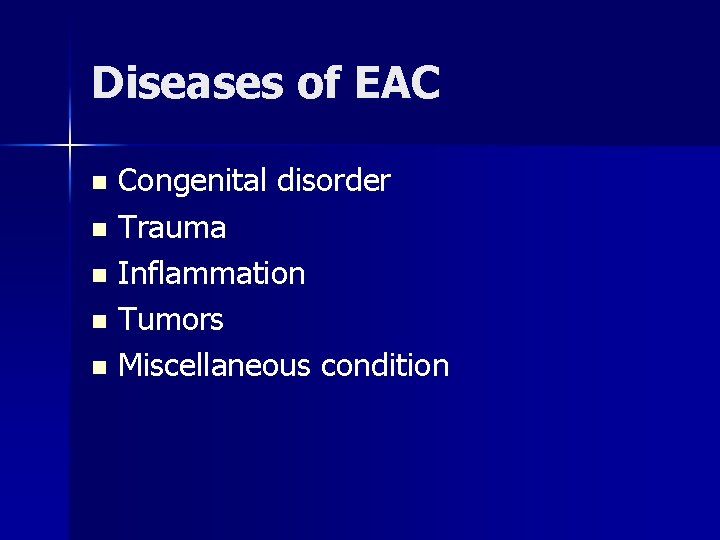 Diseases of EAC

- Congenital disorder
- Trauma
- Inflammation
- Tumors
- Miscellaneous condition